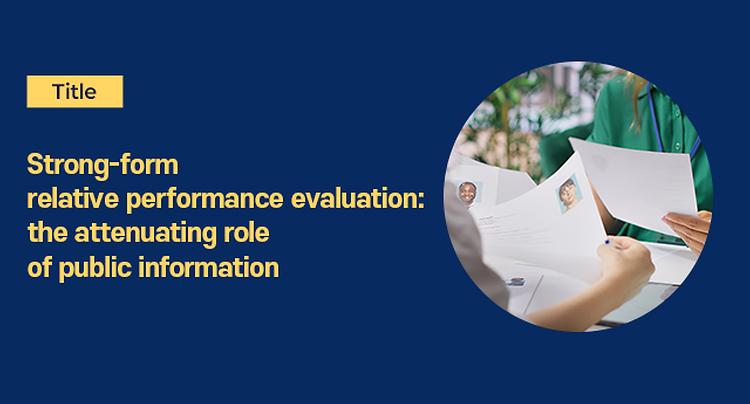 Title

Strong-form
relative performance evaluation:
the attenuating role
of public information